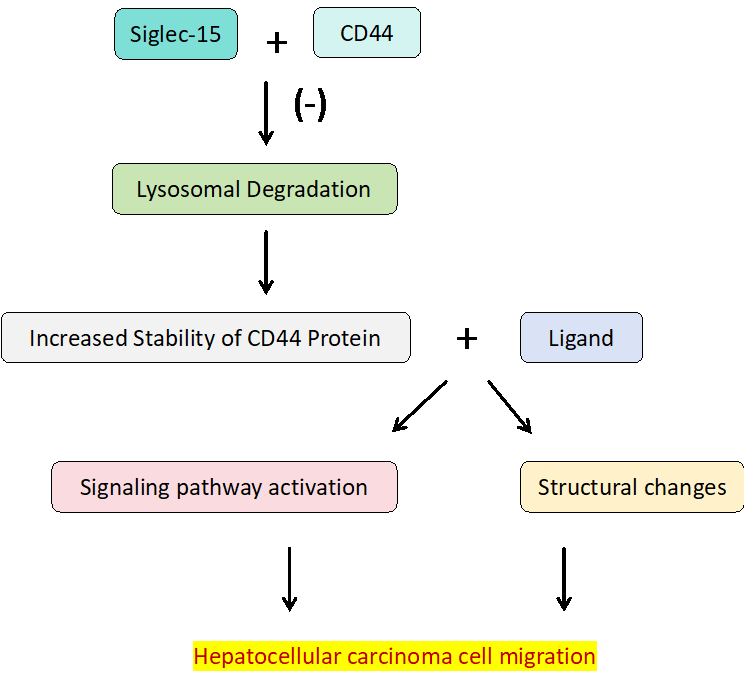 Siglec-15 + CD44

(-)

Lysosomal Degradation

Increased Stability of CD44 Protein + Ligand

Signaling pathway activation

Structural changes

Hepatocellular carcinoma cell migration